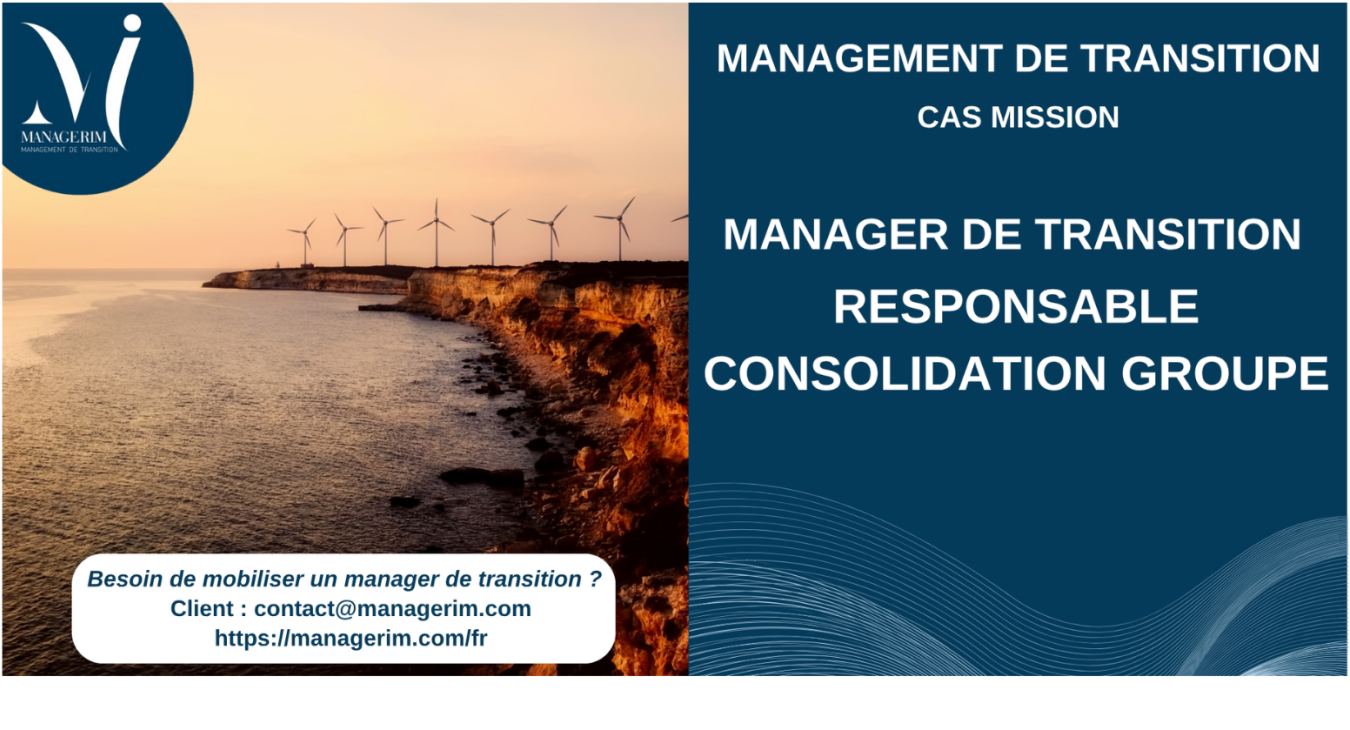 MANAGERIM
MANAGEMENT DE TRANSITION

MANAGEMENT DE TRANSITION
CAS MISSION

MANAGER DE TRANSITION
RESPONSABLE
CONSOLIDATION GROUPE

Besoin de mobiliser un manager de transition ?
Client : contact@managerim.com
https://managerim.com/fr